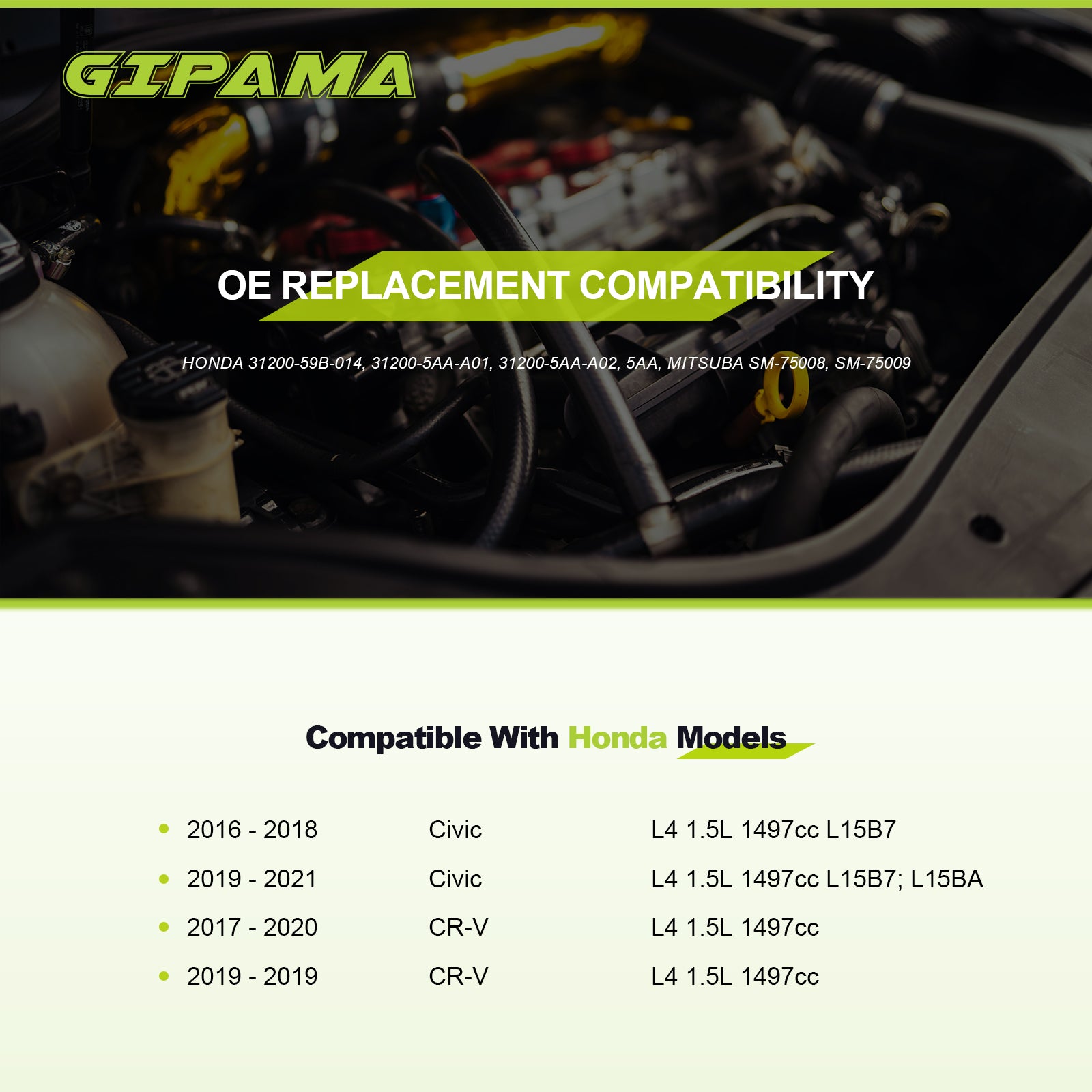 GIPAMA

OE REPLACEMENT COMPATIBILITY

HONDA 31200-59B-014, 31200-5AA-A01, 31200-5AA-A02, 5AA, MITSUBA SM-75008, SM-75009

Compatible With Honda Models

| | | |
|---|---|---|
| 2016 - 2018 | Civic | L4 1.5L 1497cc L15B7 |
| 2019 - 2021 | Civic | L4 1.5L 1497cc L15B7; L15BA |
| 2017 - 2020 | CR-V | L4 1.5L 1497cc |
| 2019 - 2019 | CR-V | L4 1.5L 1497cc |